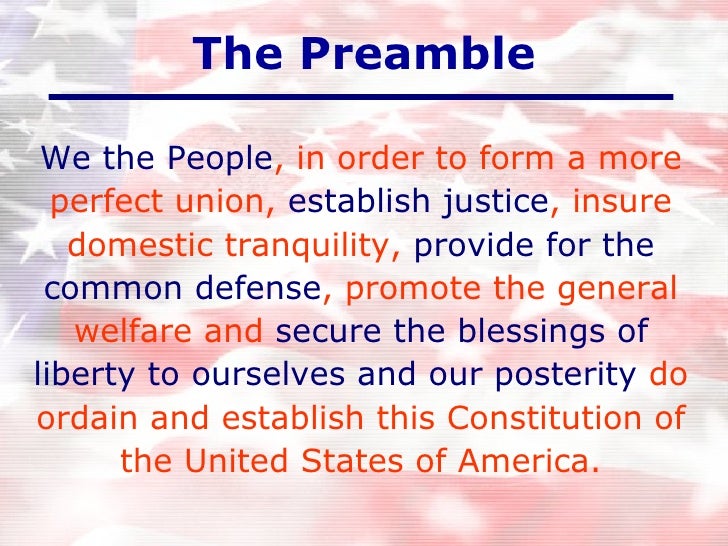 The Preamble

We the People, in order to form a more perfect union, establish justice, insure domestic tranquility, provide for the common defense, promote the general welfare and secure the blessings of liberty to ourselves and our posterity do ordain and establish this Constitution of the United States of America.